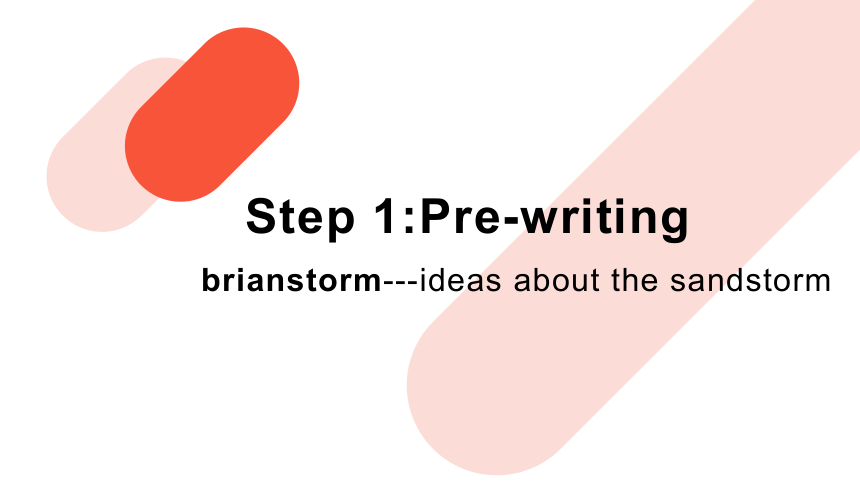 Step 1:Pre-writing

brianstorm---ideas about the sandstorm